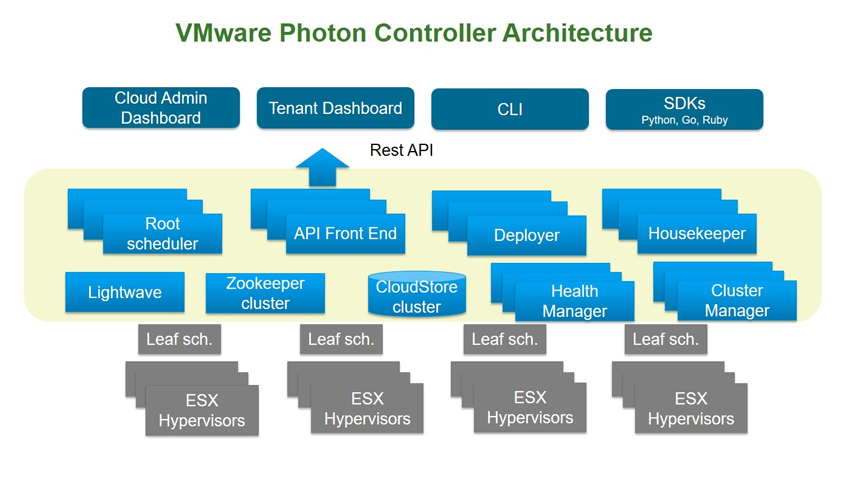 VMware Photon Controller Architecture

Cloud Admin Dashboard

Tenant Dashboard

CLI

SDKs
Python, Go, Ruby

Rest API

Root scheduler

API Front End

Deployer

Housekeeper

Lightwave

Zookeeper cluster

CloudStore cluster

Health Manager

Cluster Manager

Leaf sch.

Leaf sch.

Leaf sch.

Leaf sch.

ESX Hypervisors

ESX Hypervisors

ESX Hypervisors

ESX Hypervisors